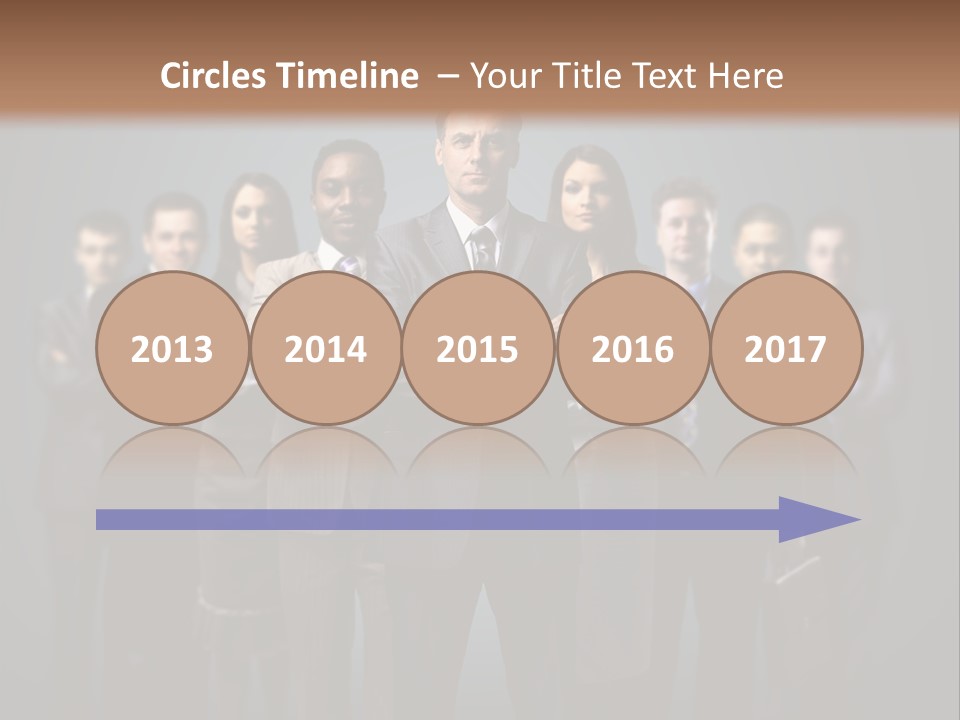 Circles Timeline – Your Title Text Here

2013

2014

2015

2016

2017